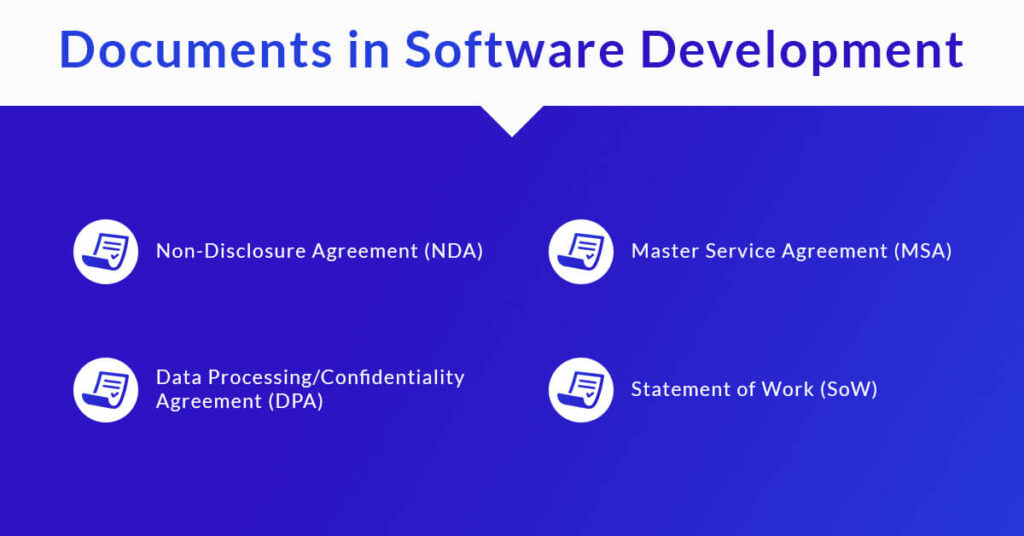 Documents in Software Development

Non-Disclosure Agreement (NDA)

Data Processing/Confidentiality Agreement (DPA)

Master Service Agreement (MSA)

Statement of Work (SoW)